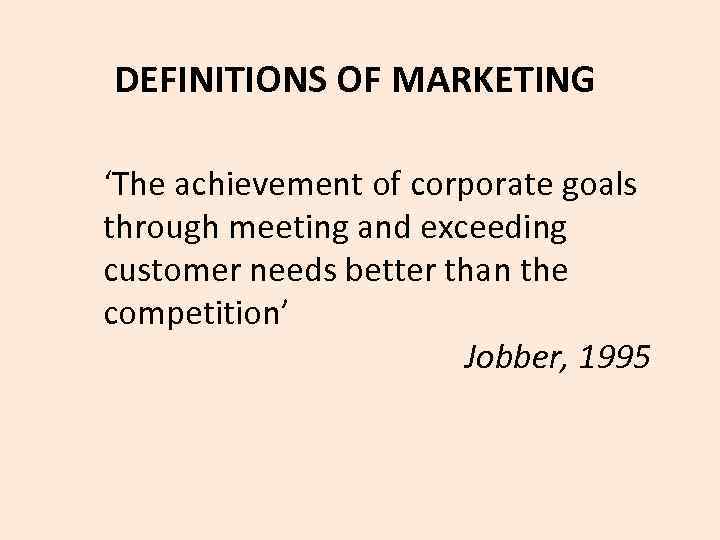 DEFINITIONS OF MARKETING

‘The achievement of corporate goals through meeting and exceeding customer needs better than the competition’

Jobber, 1995